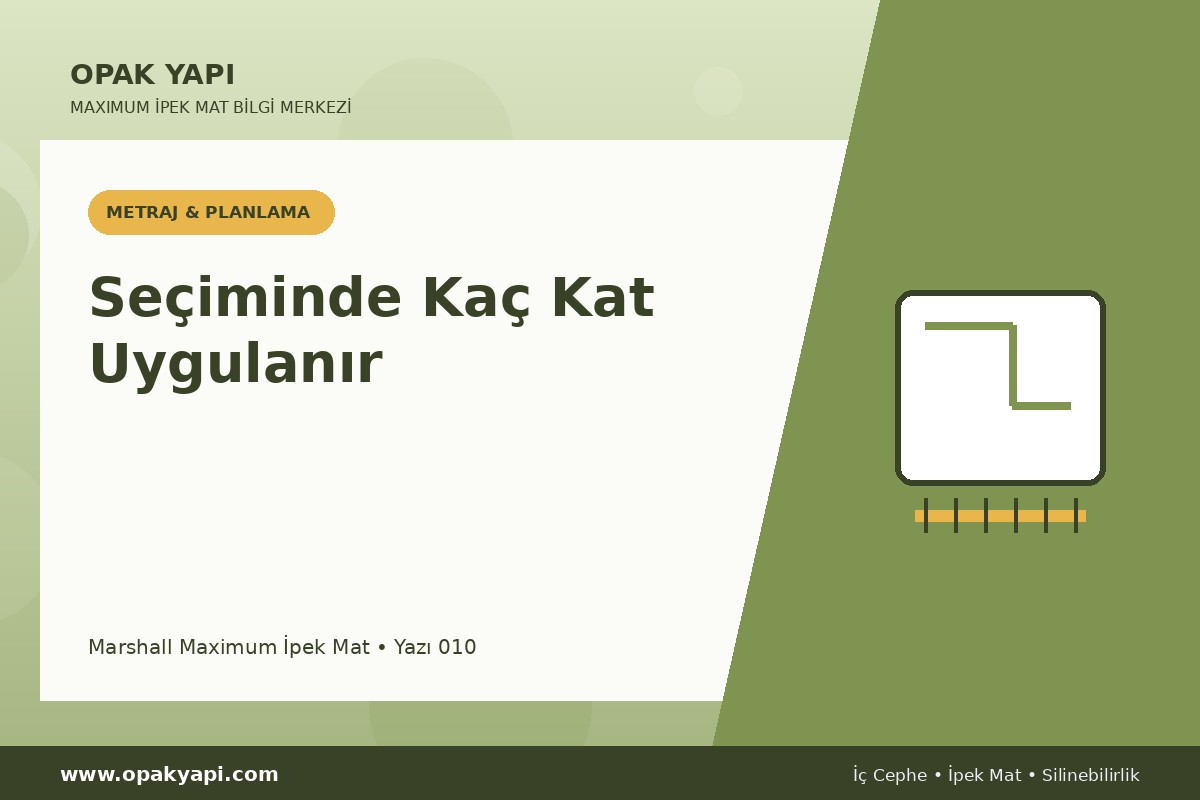 OPAK YAPI

MAXIMUM İPEK MAT BİLGİ MERKEZİ

METRAJ & PLANLAMA

Seçiminde Kaç Kat Uygulanır

Marshall Maximum İpek Mat • Yazı 010

www.opakyapi.com

İç Cephe • İpek Mat • Silinebilirlik